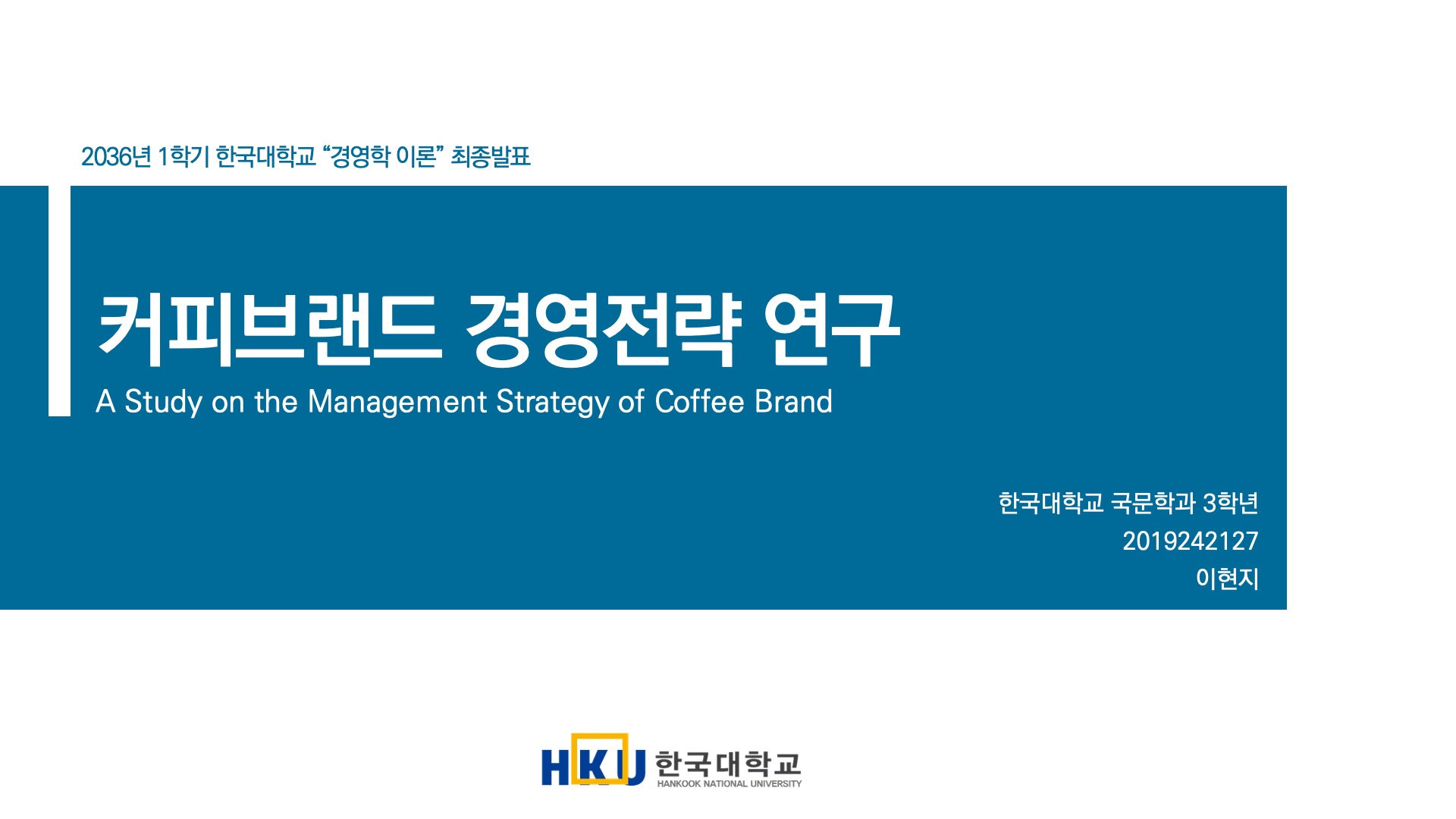 2036년 1학기 한국대학교 “경영학 이론” 최종발표

커피브랜드 경영전략 연구

A Study on the Management Strategy of Coffee Brand

한국대학교 국문학과 3학년
2019242127
이현지

HKU 한국대학교
HANKOOK NATIONAL UNIVERSITY